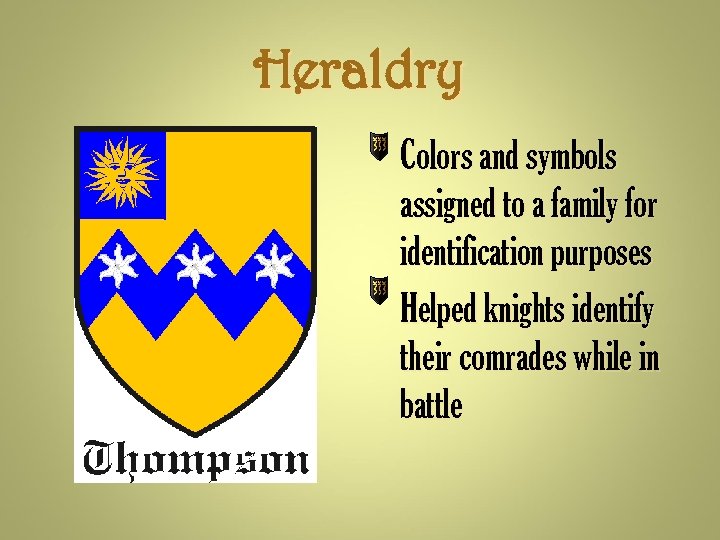 Heraldry

Thompson

Colors and symbols assigned to a family for identification purposes

Helped knights identify their comrades while in battle